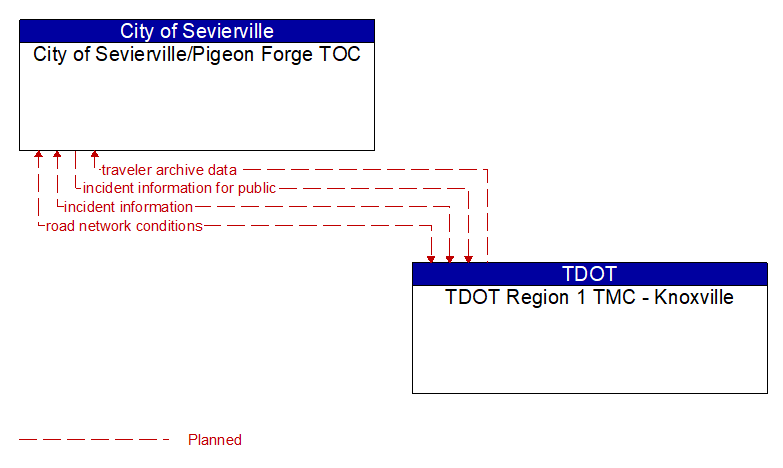 City of Sevierville
City of Sevierville/Pigeon Forge TOC

traveler archive data
incident information for public
incident information
road network conditions

TDOT
TDOT Region 1 TMC - Knoxville

Planned